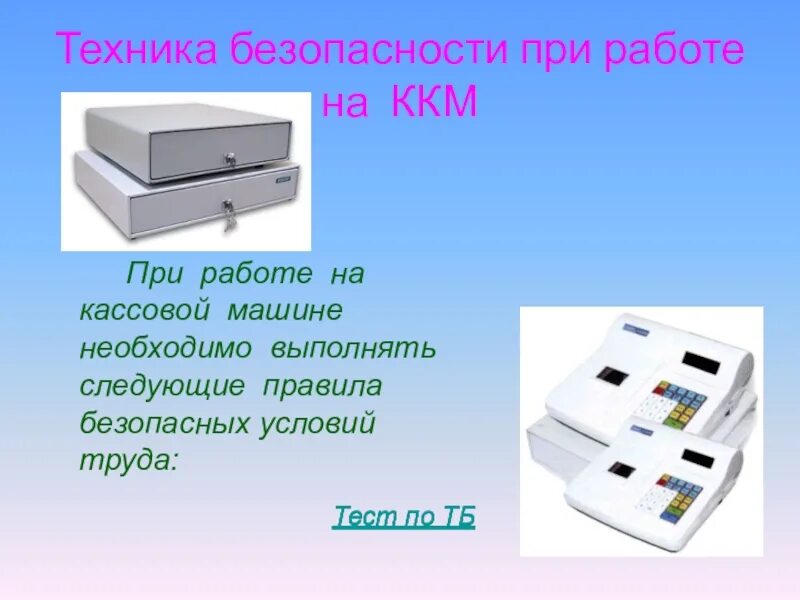 Техника безопасности при работе на ККМ

При работе на кассовой машине необходимо выполнять следующие правила безопасных условий труда:

Тест по ТБ